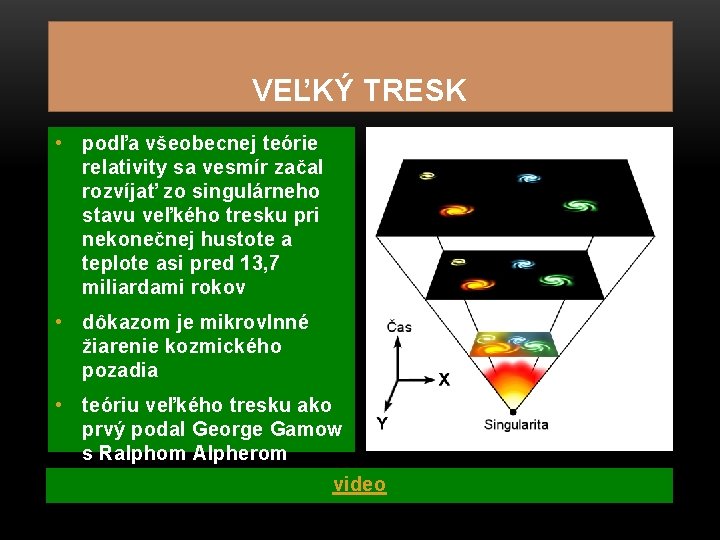 VEĽKÝ TRESK

• podľa všeobecnej teórie relativity sa vesmír začal rozvíjať zo singulárneho stavu veľkého tresku pri nekonečnej hustote a teplote asi pred 13,7 miliardami rokov

• dôkazom je mikrovlnné žiarenie kozmického pozadia

• teóriu veľkého tresku ako prvý podal George Gamow s Ralphom Alpherom

Čas
X
Y
Singularita

video